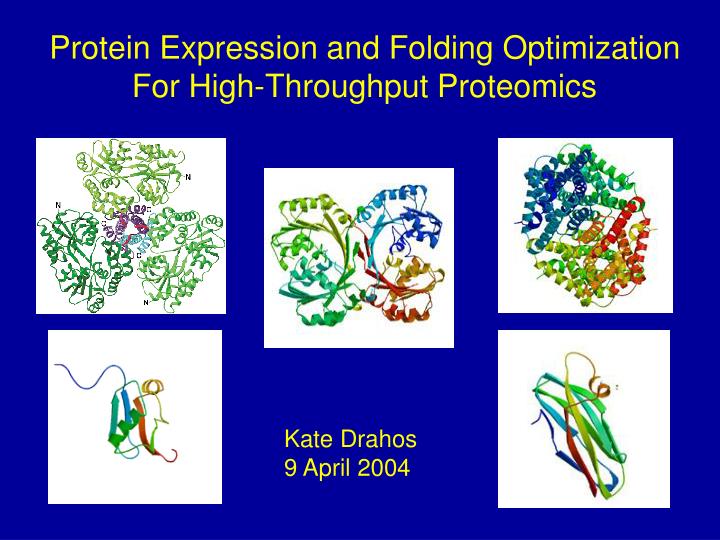 Protein Expression and Folding Optimization
For High-Throughput Proteomics

N

N

N

Kate Drahos
9 April 2004